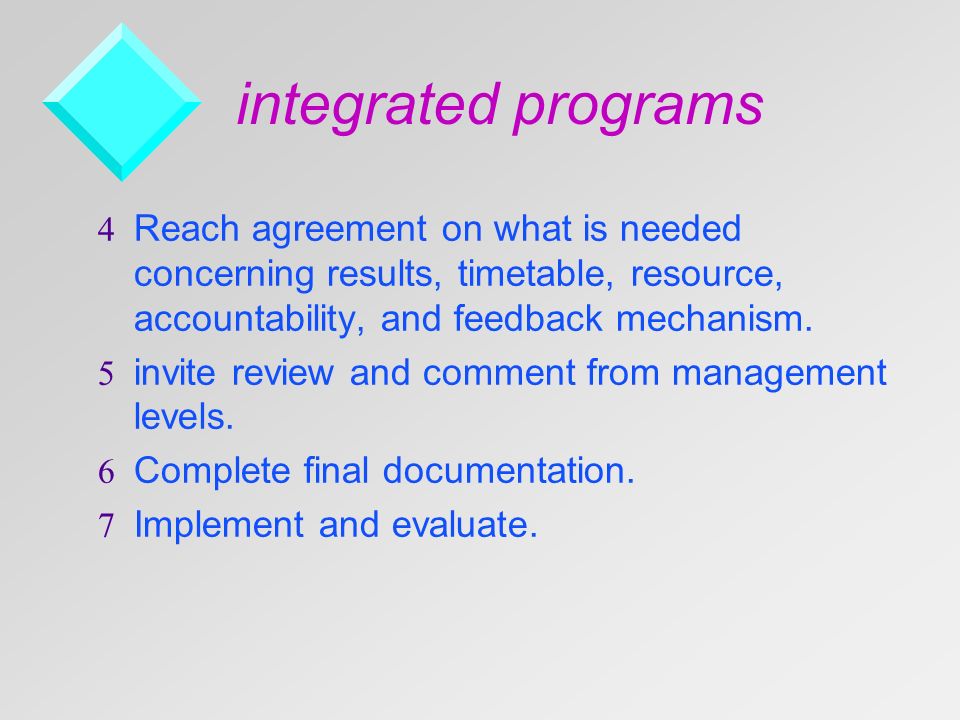 integrated programs

4 Reach agreement on what is needed concerning results, timetable, resource, accountability, and feedback mechanism.

5 invite review and comment from management levels.

6 Complete final documentation.

7 Implement and evaluate.